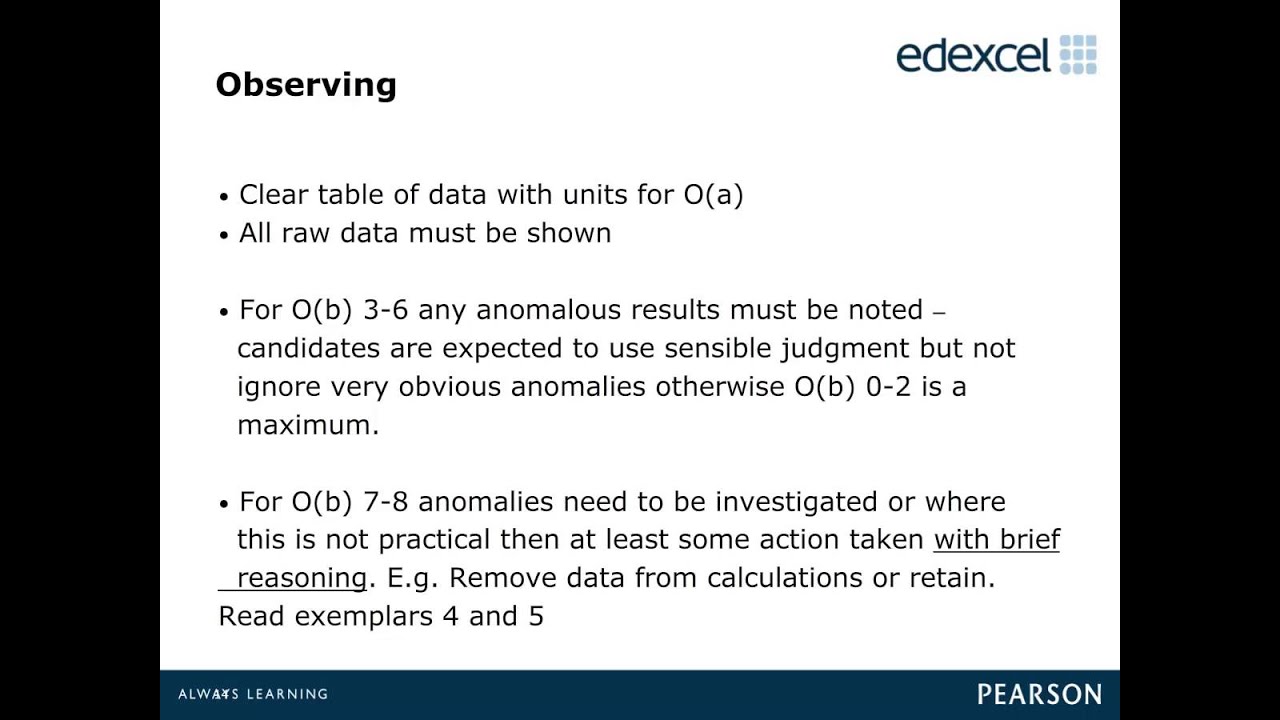 edexcel

Observing

• Clear table of data with units for O(a)
• All raw data must be shown

• For O(b) 3-6 any anomalous results must be noted – candidates are expected to use sensible judgment but not ignore very obvious anomalies otherwise O(b) 0-2 is a maximum.

• For O(b) 7-8 anomalies need to be investigated or where this is not practical then at least some action taken with brief reasoning. E.g. Remove data from calculations or retain. Read exemplars 4 and 5

ALWAYS LEARNING

PEARSON